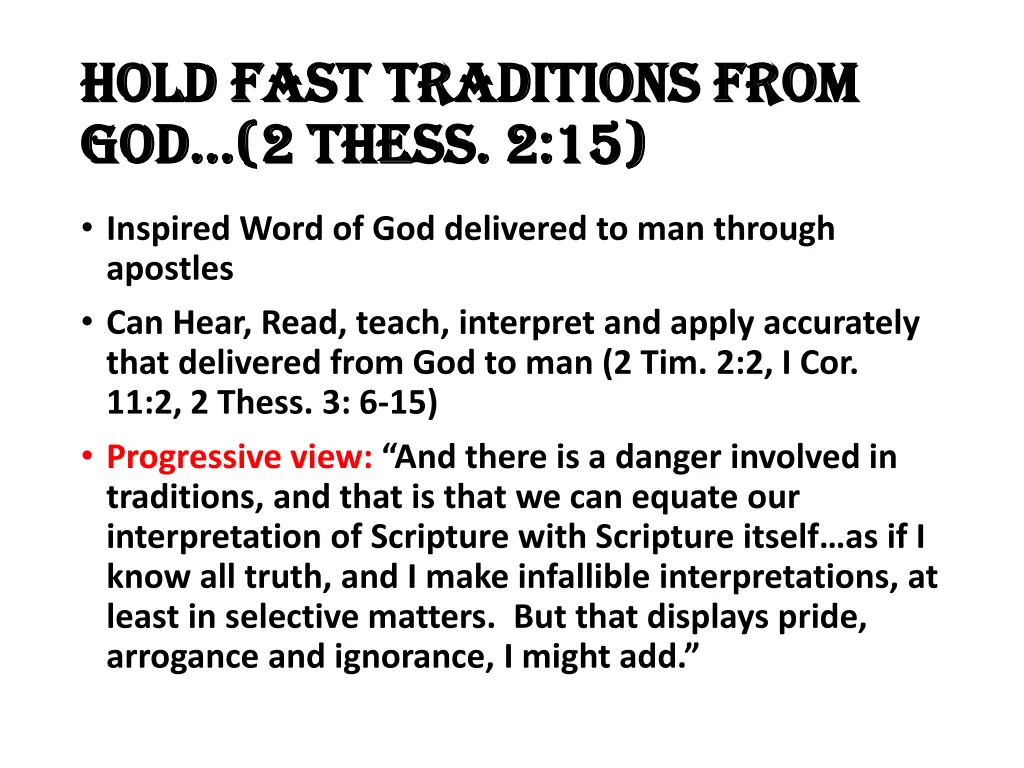 HOLD FAST TRADITIONS FROM GOD…(2 THESS. 2:15)

• Inspired Word of God delivered to man through apostles
• Can Hear, Read, teach, interpret and apply accurately that delivered from God to man (2 Tim. 2:2, I Cor. 11:2, 2 Thess. 3: 6-15)
• Progressive view: “And there is a danger involved in traditions, and that is that we can equate our interpretation of Scripture with Scripture itself…as if I know all truth, and I make infallible interpretations, at least in selective matters. But that displays pride, arrogance and ignorance, I might add.”